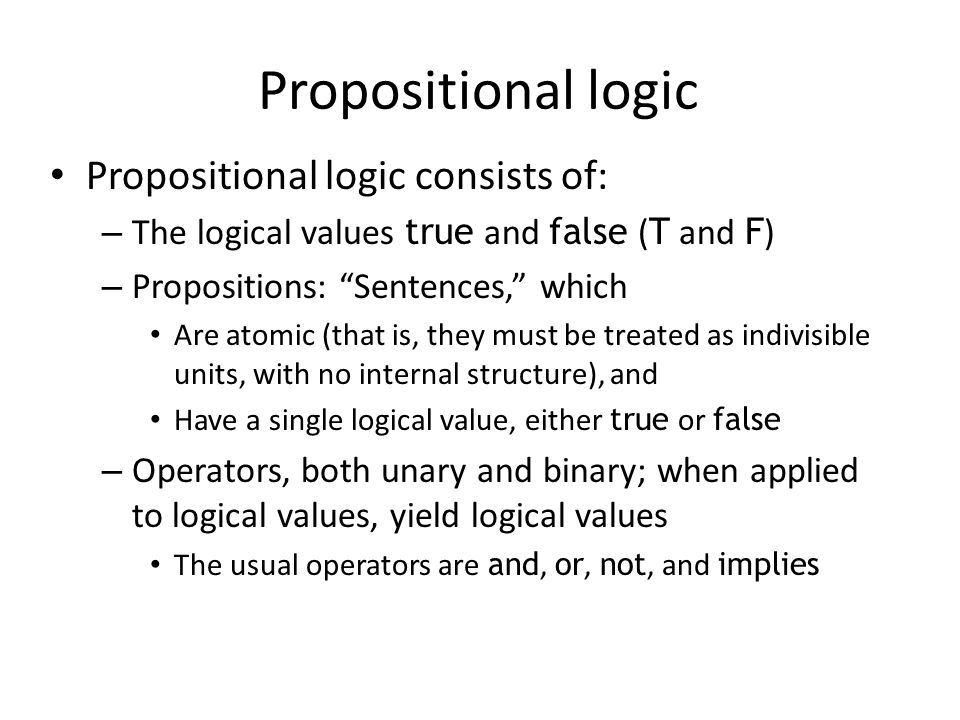 Propositional logic

• Propositional logic consists of:
– The logical values true and false (T and F)
– Propositions: “Sentences,” which
• Are atomic (that is, they must be treated as indivisible units, with no internal structure), and
• Have a single logical value, either true or false
– Operators, both unary and binary; when applied to logical values, yield logical values
• The usual operators are and, or, not, and implies